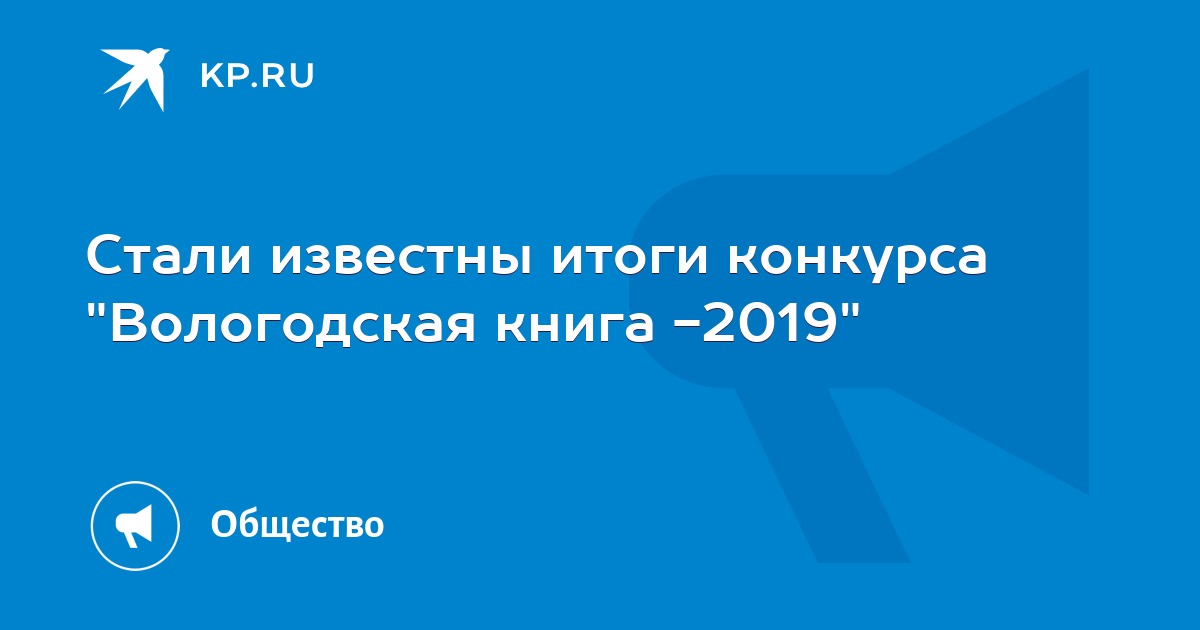 KP.RU

Стали известны итоги конкурса "Вологодская книга -2019"

Общество